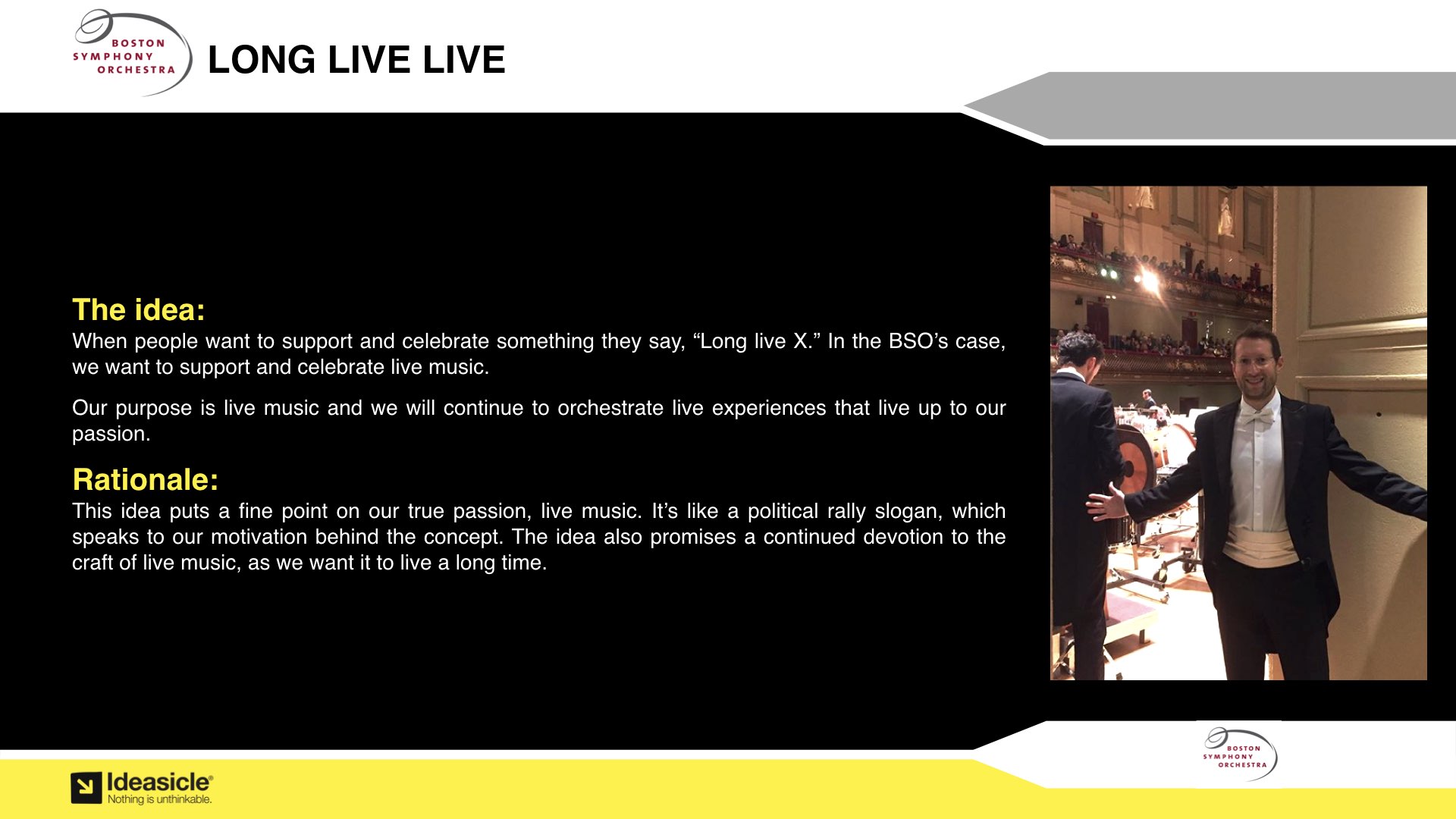 BOSTON SYMPHONY ORCHESTRA

LONG LIVE LIVE

The idea:
When people want to support and celebrate something they say, “Long live X.” In the BSO’s case, we want to support and celebrate live music.

Our purpose is live music and we will continue to orchestrate live experiences that live up to our passion.

Rationale:
This idea puts a fine point on our true passion, live music. It’s like a political rally slogan, which speaks to our motivation behind the concept. The idea also promises a continued devotion to the craft of live music, as we want it to live a long time.

BOSTON SYMPHONY ORCHESTRA

Ideasicle®
Nothing is unthinkable.